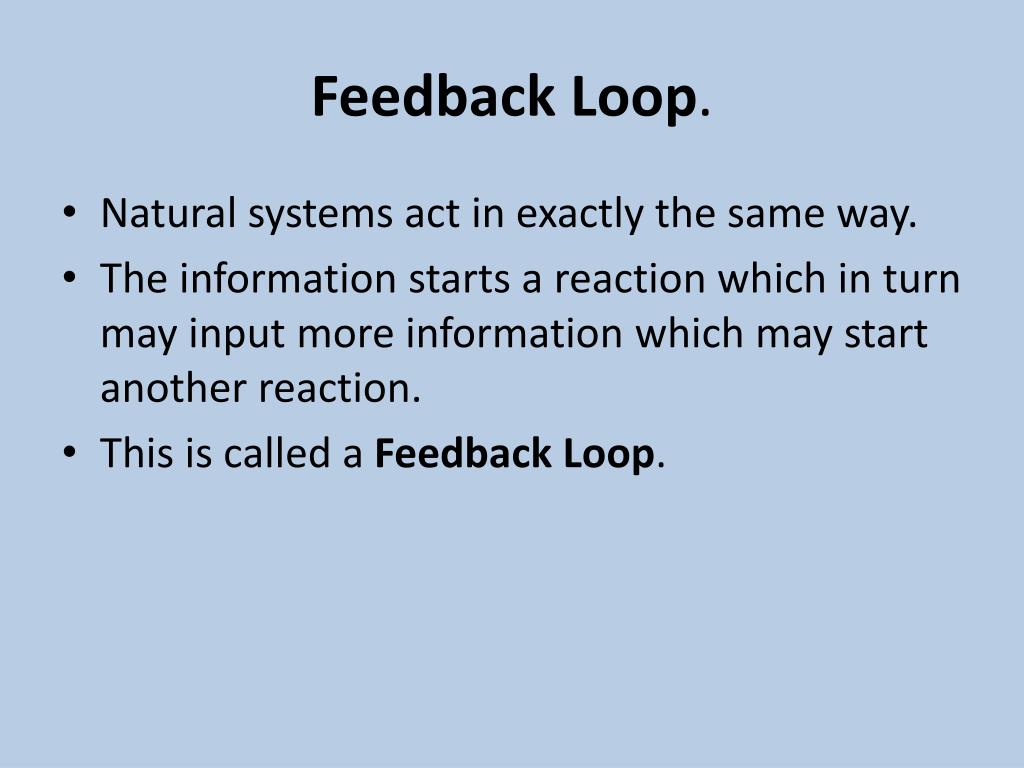 Feedback Loop.

• Natural systems act in exactly the same way.
• The information starts a reaction which in turn may input more information which may start another reaction.
• This is called a Feedback Loop.